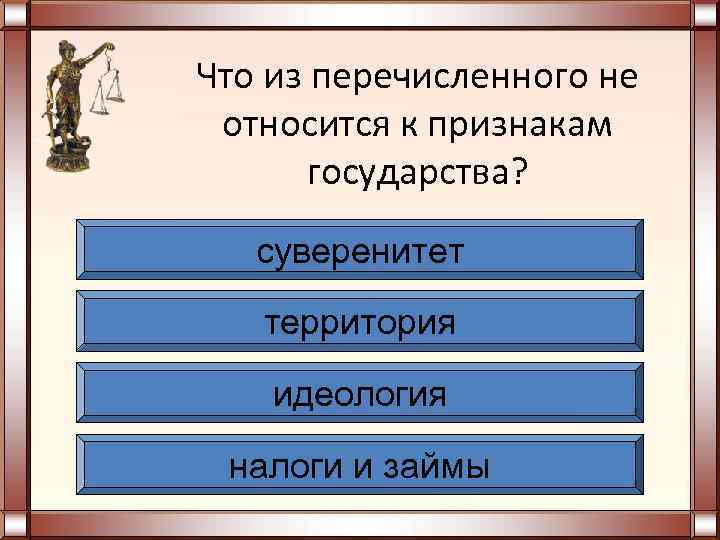 Что из перечисленного не относится к признакам государства?

суверенитет

территория

идеология

налоги и займы